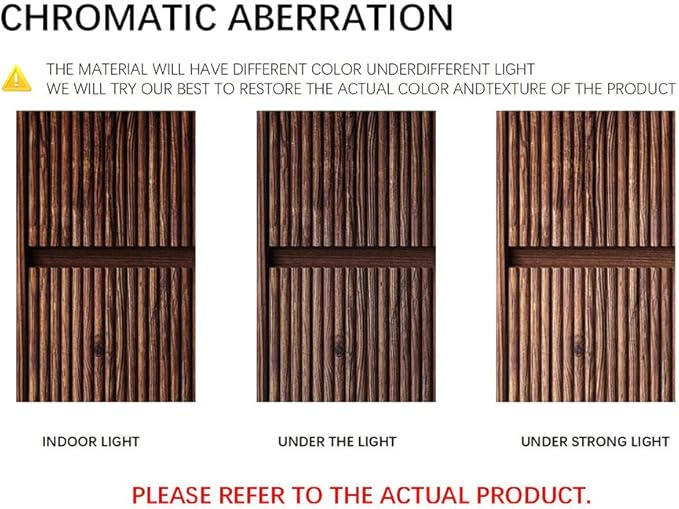 CHROMATIC ABERRATION

THE MATERIAL WILL HAVE DIFFERENT COLOR UNDERDIFFERENT LIGHT
WE WILL TRY OUR BEST TO RESTORE THE ACTUAL COLOR ANDTEXTURE OF THE PRODUCT

INDOOR LIGHT

UNDER THE LIGHT

UNDER STRONG LIGHT

PLEASE REFER TO THE ACTUAL PRODUCT.